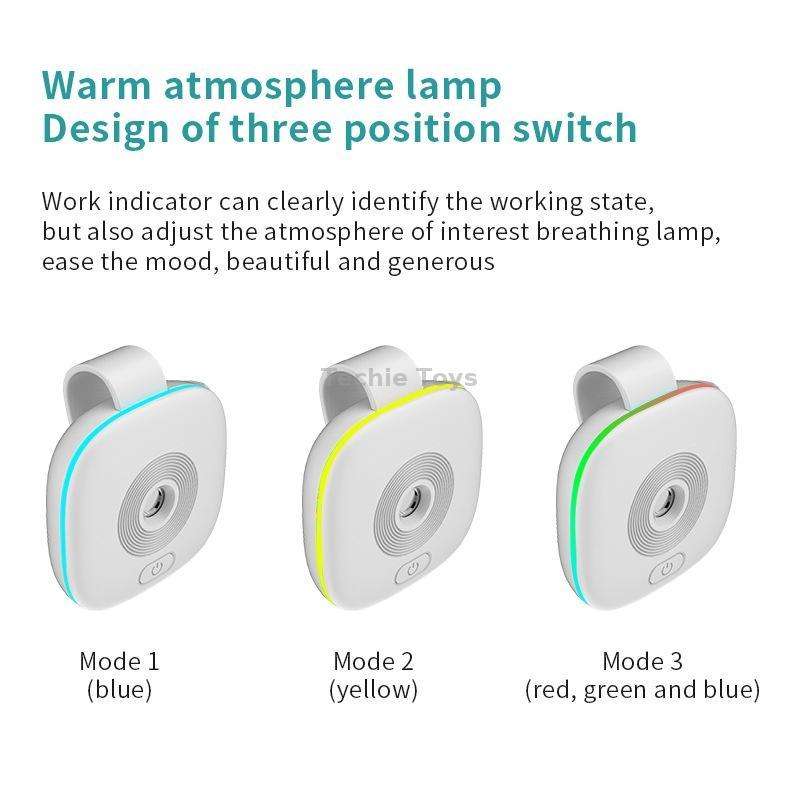 Warm atmosphere lamp
Design of three position switch

Work indicator can clearly identify the working state, but also adjust the atmosphere of interest breathing lamp, ease the mood, beautiful and generous

Techie Toys

Mode 1
(blue)

Mode 2
(yellow)

Mode 3
(red, green and blue)